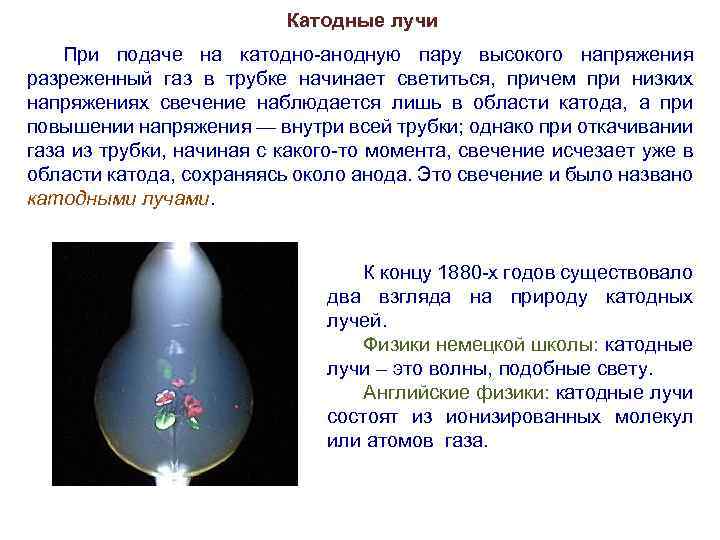 Катодные лучи

При подаче на катодно-анодную пару высокого напряжения разреженный газ в трубке начинает светиться, причем при низких напряжениях свечение наблюдается лишь в области катода, а при повышении напряжения — внутри всей трубки; однако при откачивании газа из трубки, начиная с какого-то момента, свечение исчезает уже в области катода, сохраняясь около анода. Это свечение и было названо катодными лучами.

К концу 1880-х годов существовало два взгляда на природу катодных лучей.

Физики немецкой школы: катодные лучи – это волны, подобные свету.

Английские физики: катодные лучи состоят из ионизированных молекул или атомов газа.